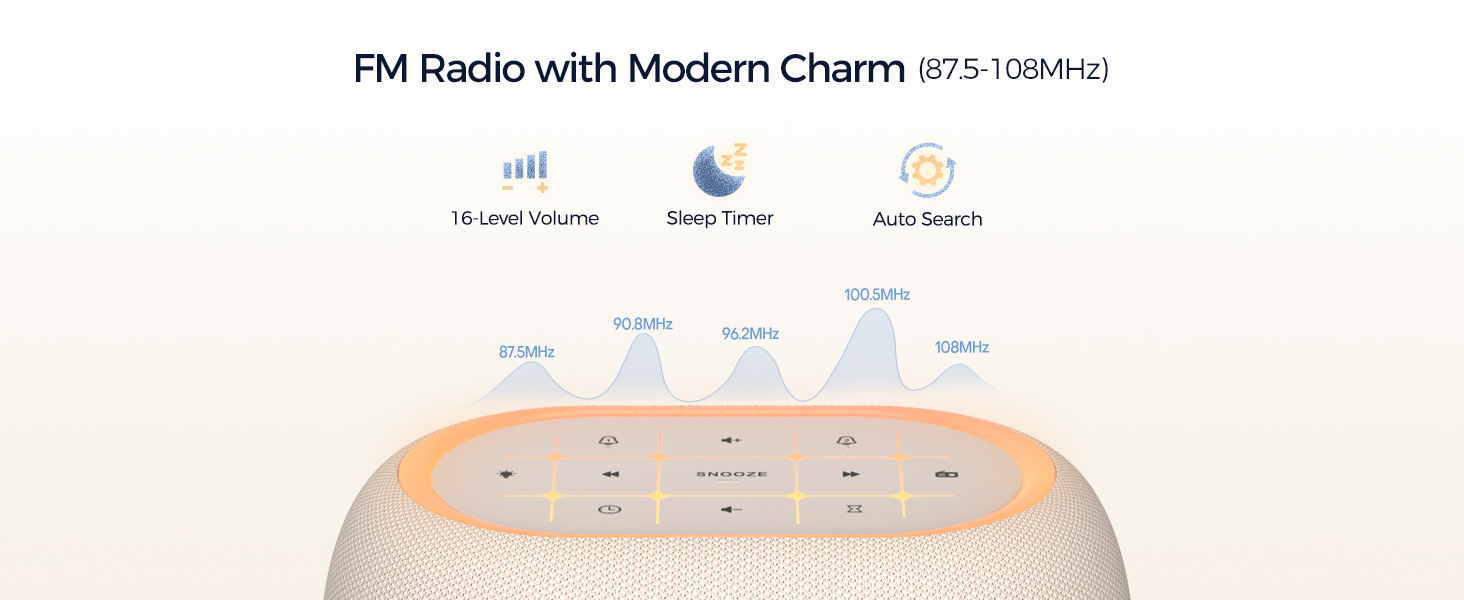 FM Radio with Modern Charm (87.5-108MHz)

16-Level Volume

Sleep Timer

Auto Search

87.5MHz

90.8MHz

96.2MHz

100.5MHz

108MHz

SNOOZE